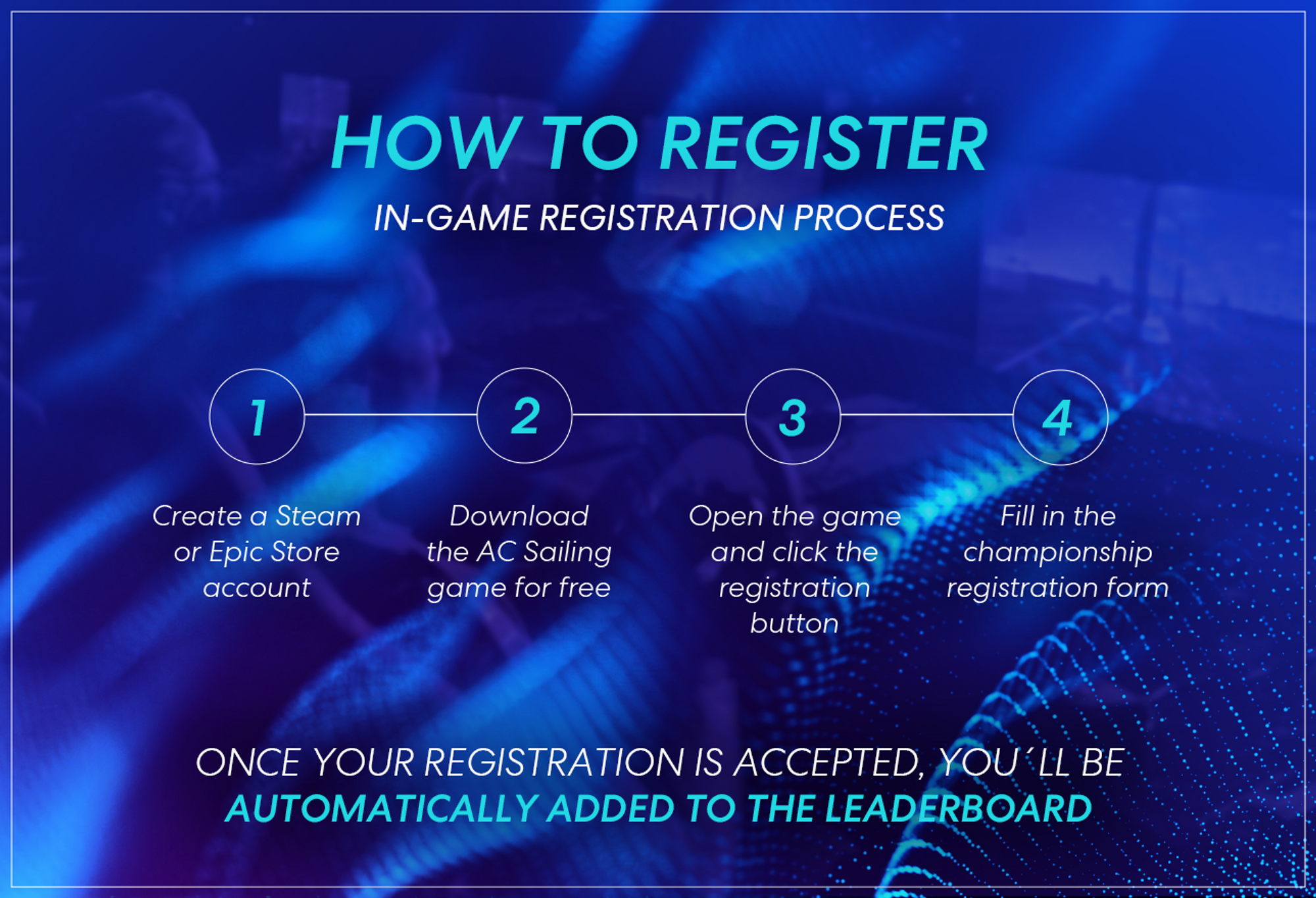 HOW TO REGISTER

IN-GAME REGISTRATION PROCESS

1

Create a Steam or Epic Store account

2

Download the AC Sailing game for free

3

Open the game and click the registration button

4

Fill in the championship registration form

ONCE YOUR REGISTRATION IS ACCEPTED, YOU´LL BE AUTOMATICALLY ADDED TO THE LEADERBOARD